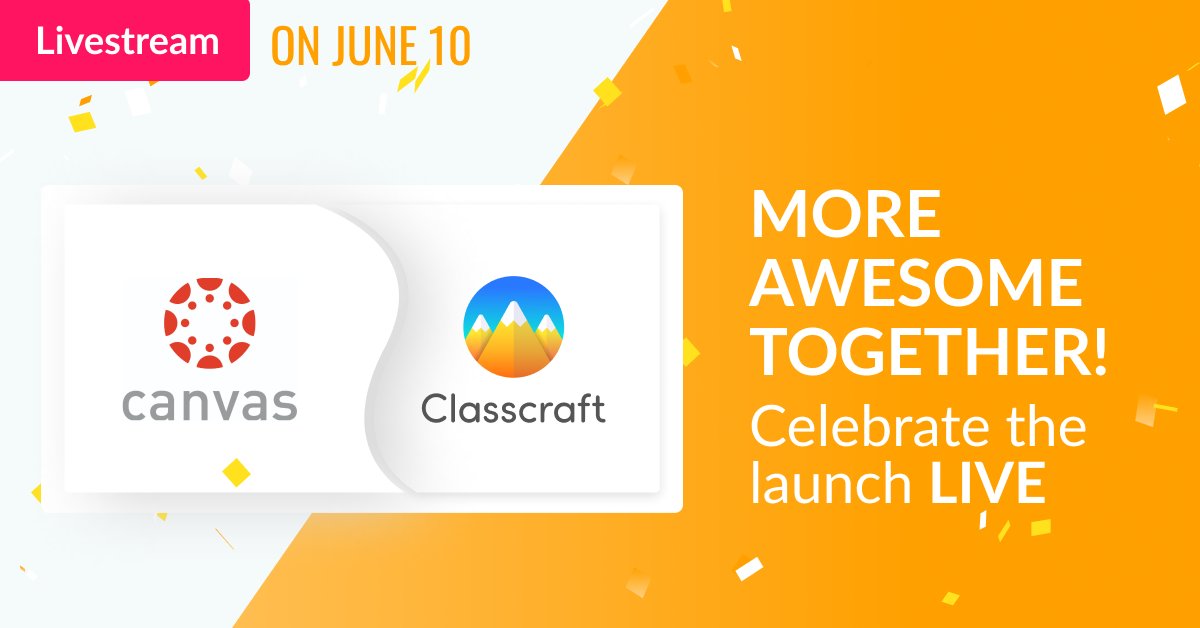 Livestream ON JUNE 10

canvas

Classcraft

MORE AWESOME TOGETHER!

Celebrate the launch LIVE